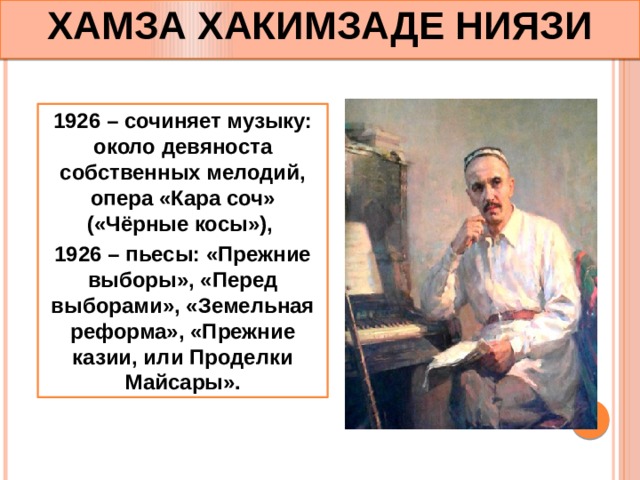 ХАМЗА ХАКИМЗАДЕ НИЯЗИ

1926 – сочиняет музыку: около девяноста собственных мелодий, опера «Кара соч» («Чёрные косы»),

1926 – пьесы: «Прежние выборы», «Перед выборами», «Земельная реформа», «Прежние казии, или Проделки Майсары».